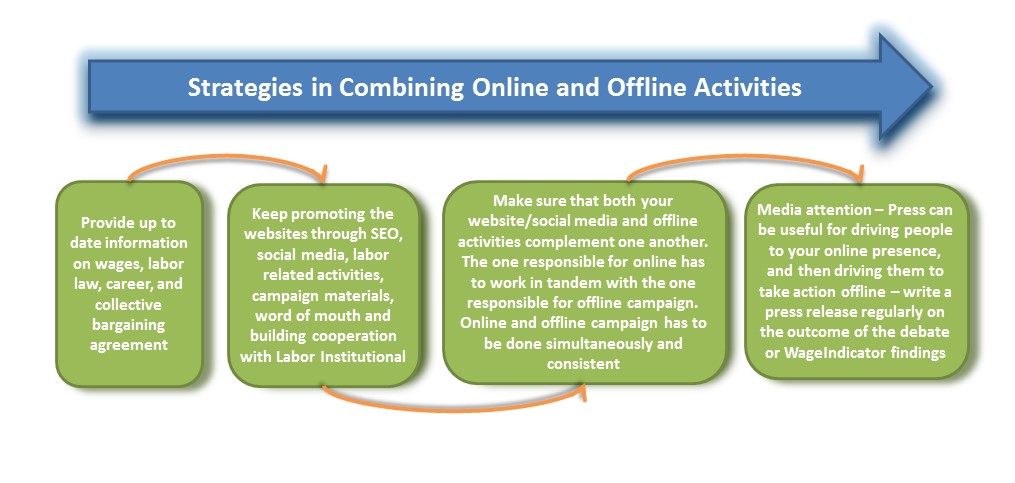 Strategies in Combining Online and Offline Activities

Provide up to date information on wages, labor law, career, and collective bargaining agreement

Keep promoting the websites through SEO, social media, labor related activities, campaign materials, word of mouth and building cooperation with Labor Institutional

Make sure that both your website/social media and offline activities complement one another. The one responsible for online has to work in tandem with the one responsible for offline campaign. Online and offline campaign has to be done simultaneously and consistent

Media attention – Press can be useful for driving people to your online presence, and then driving them to take action offline – write a press release regularly on the outcome of the debate or WageIndicator findings